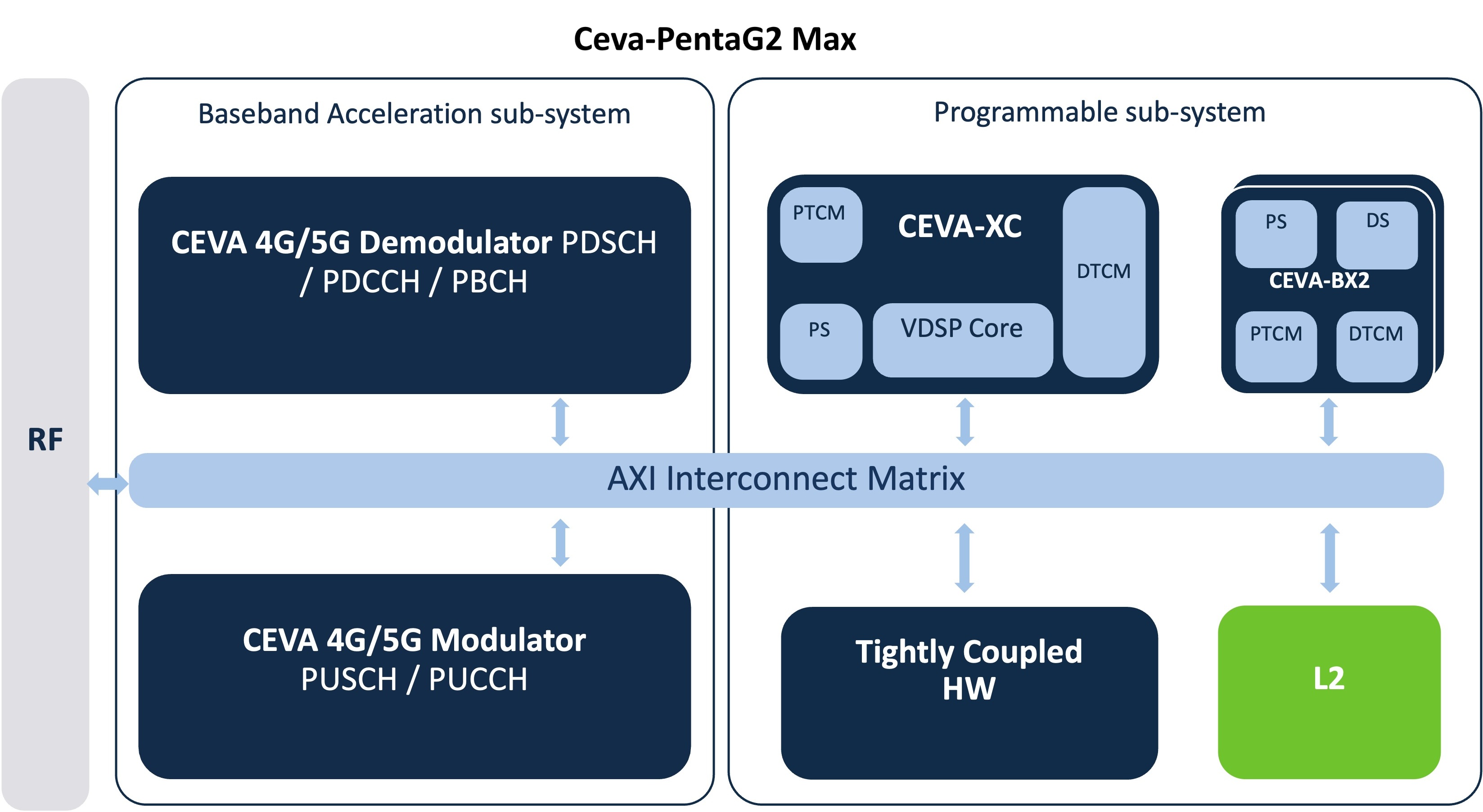 Ceva-PentaG2 Max

RF

Baseband Acceleration sub-system

CEVA 4G/5G Demodulator PDSCH / PDCCH / PBCH

CEVA 4G/5G Modulator PUSCH / PUCCH

Programmable sub-system

PTCM

CEVA-XC

DTCM

PS

VDSP Core

PS

DS

CEVA-BX2

PTCM

DTCM

AXI Interconnect Matrix

Tightly Coupled HW

L2